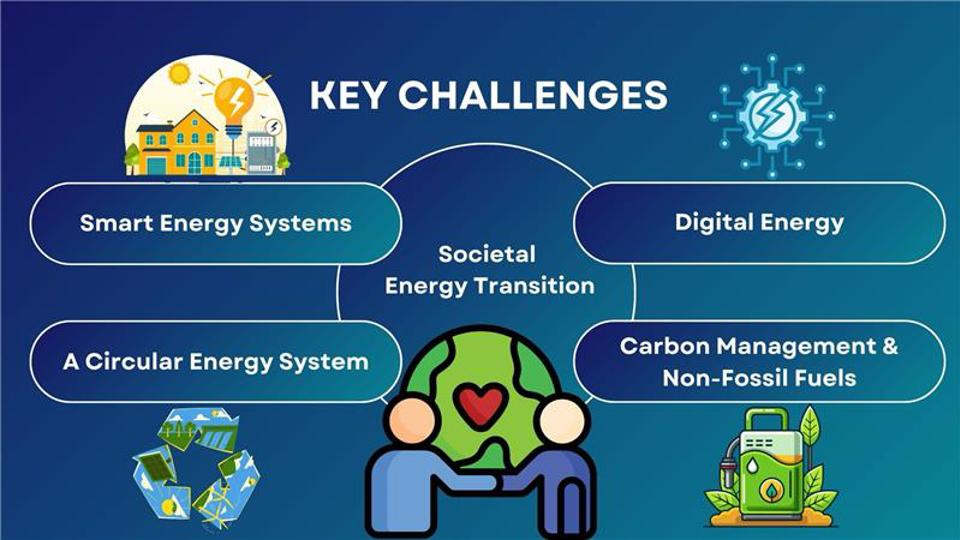 KEY CHALLENGES

Smart Energy Systems

Digital Energy

Societal Energy Transition

A Circular Energy System

Carbon Management & Non-Fossil Fuels